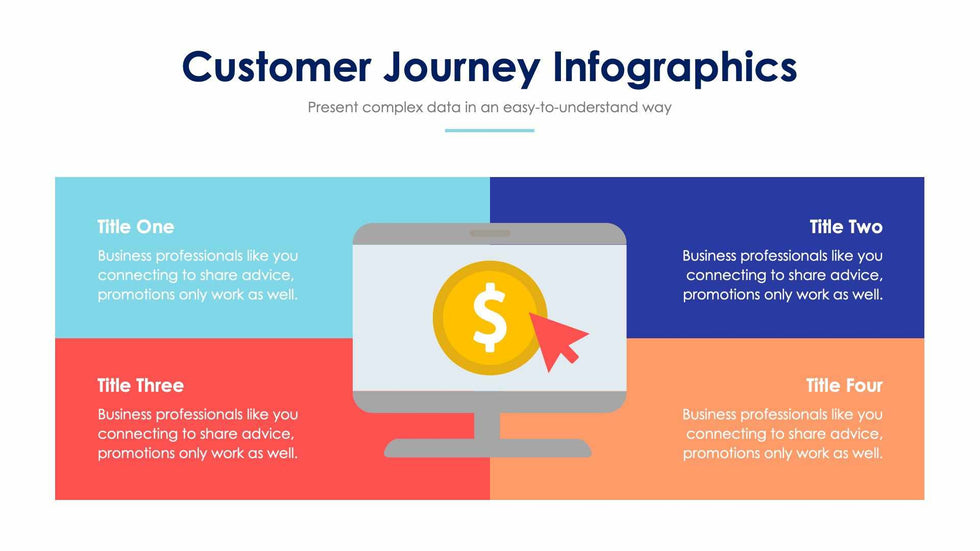 Customer Journey Infographics

Present complex data in an easy-to-understand way

Title One

Business professionals like you connecting to share advice, promotions only work as well.

Title Two

Business professionals like you connecting to share advice, promotions only work as well.

$

Title Three

Business professionals like you connecting to share advice, promotions only work as well.

Title Four

Business professionals like you connecting to share advice, promotions only work as well.